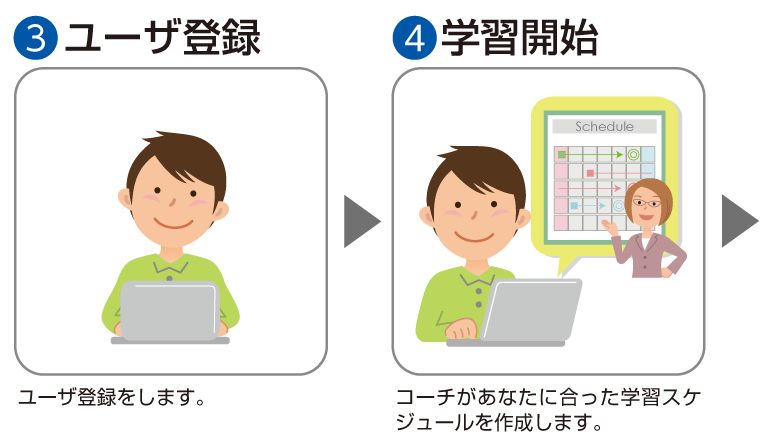 ③ ユーザ登録

ユーザ登録をします。

④ 学習開始

Schedule

コーチがあなたに合った学習スケジュールを作成します。